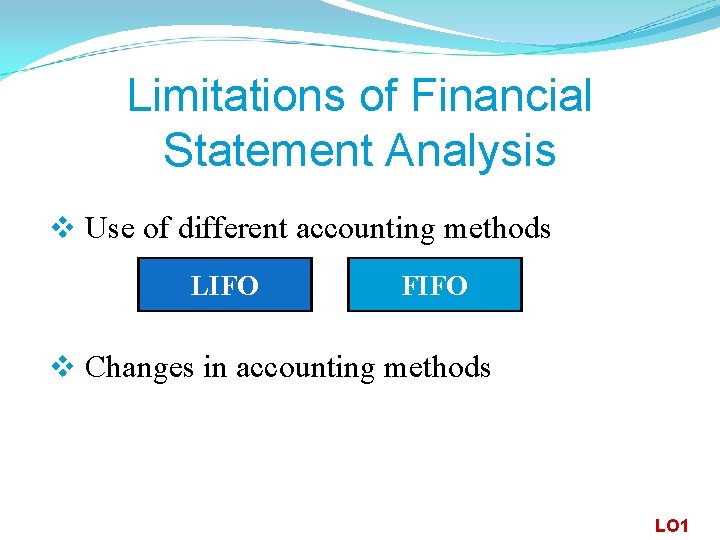 Limitations of Financial Statement Analysis

❖ Use of different accounting methods

LIFO

FIFO

❖ Changes in accounting methods

LO1